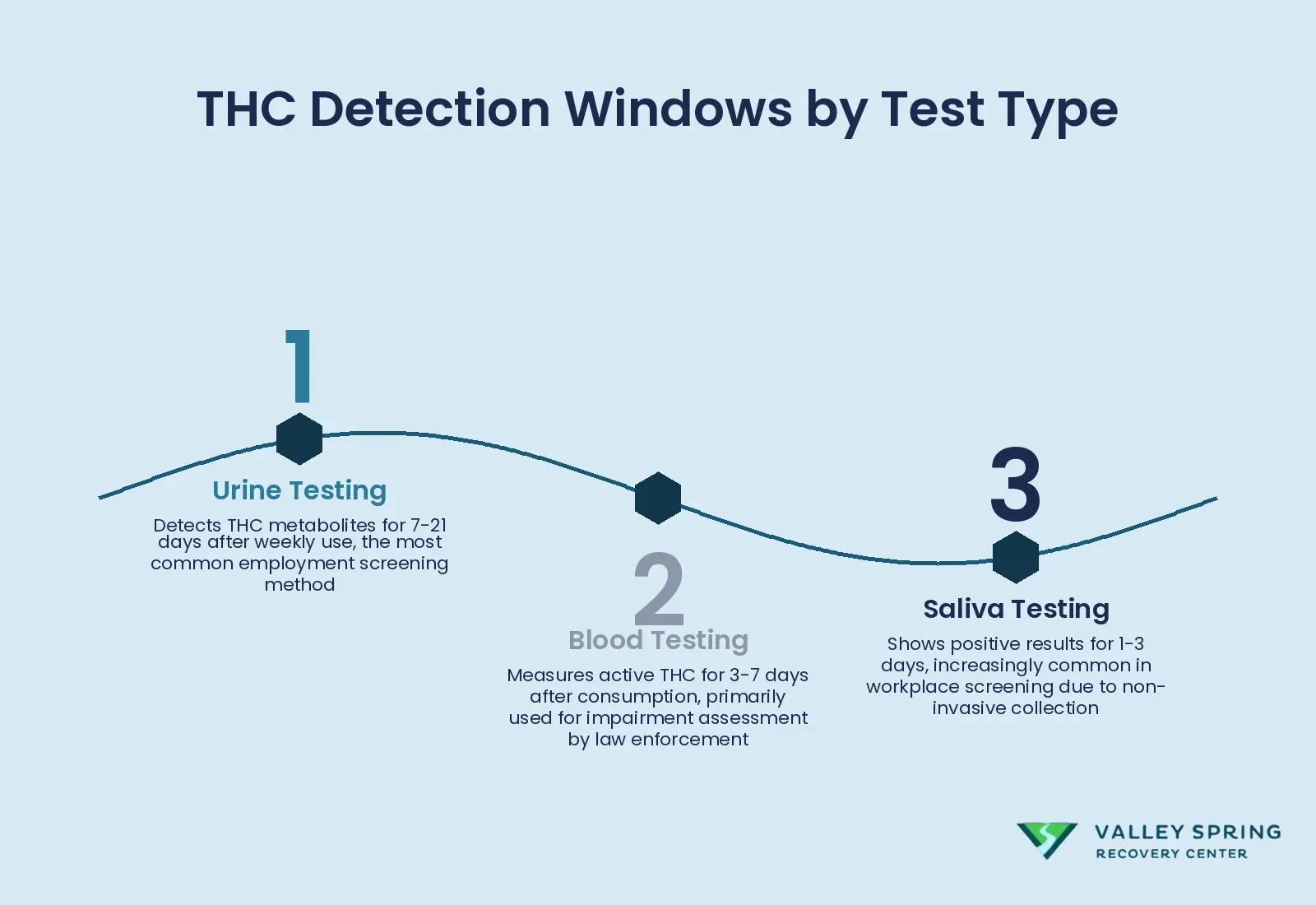 THC Detection Windows by Test Type

1

Urine Testing

Detects THC metabolites for 7-21 days after weekly use, the most common employment screening method

2

Blood Testing

Measures active THC for 3-7 days after consumption, primarily used for impairment assessment by law enforcement

3

Saliva Testing

Shows positive results for 1-3 days, increasingly common in workplace screening due to non-invasive collection

VALLEY SPRING
RECOVERY CENTER